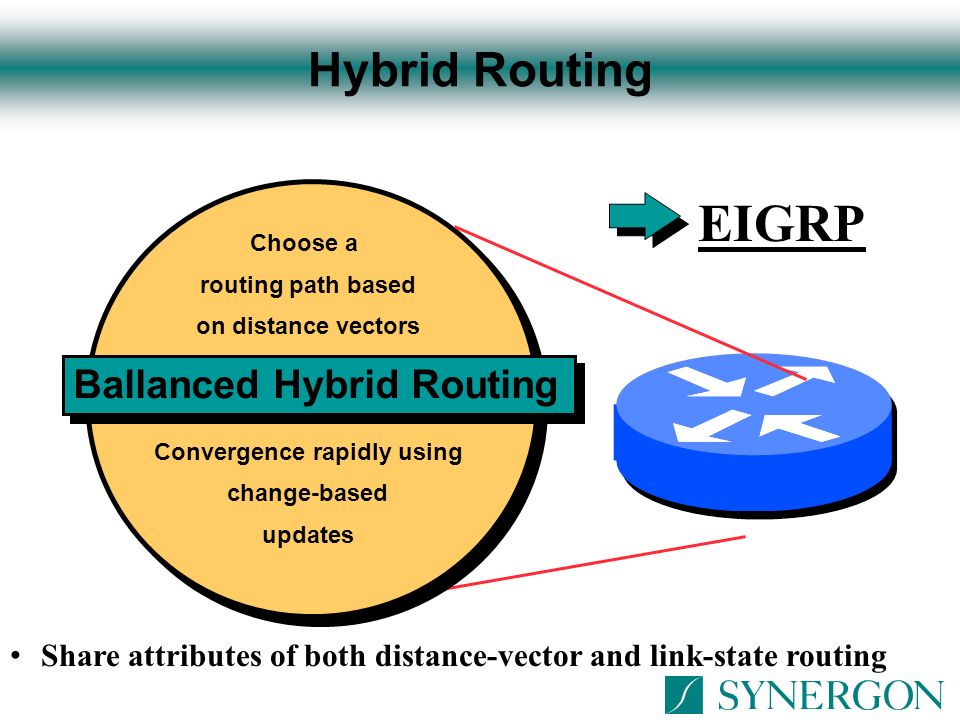 Hybrid Routing

EIGRP

Choose a routing path based on distance vectors

Ballanced Hybrid Routing

Convergence rapidly using change-based updates

• Share attributes of both distance-vector and link-state routing

SYNERGON